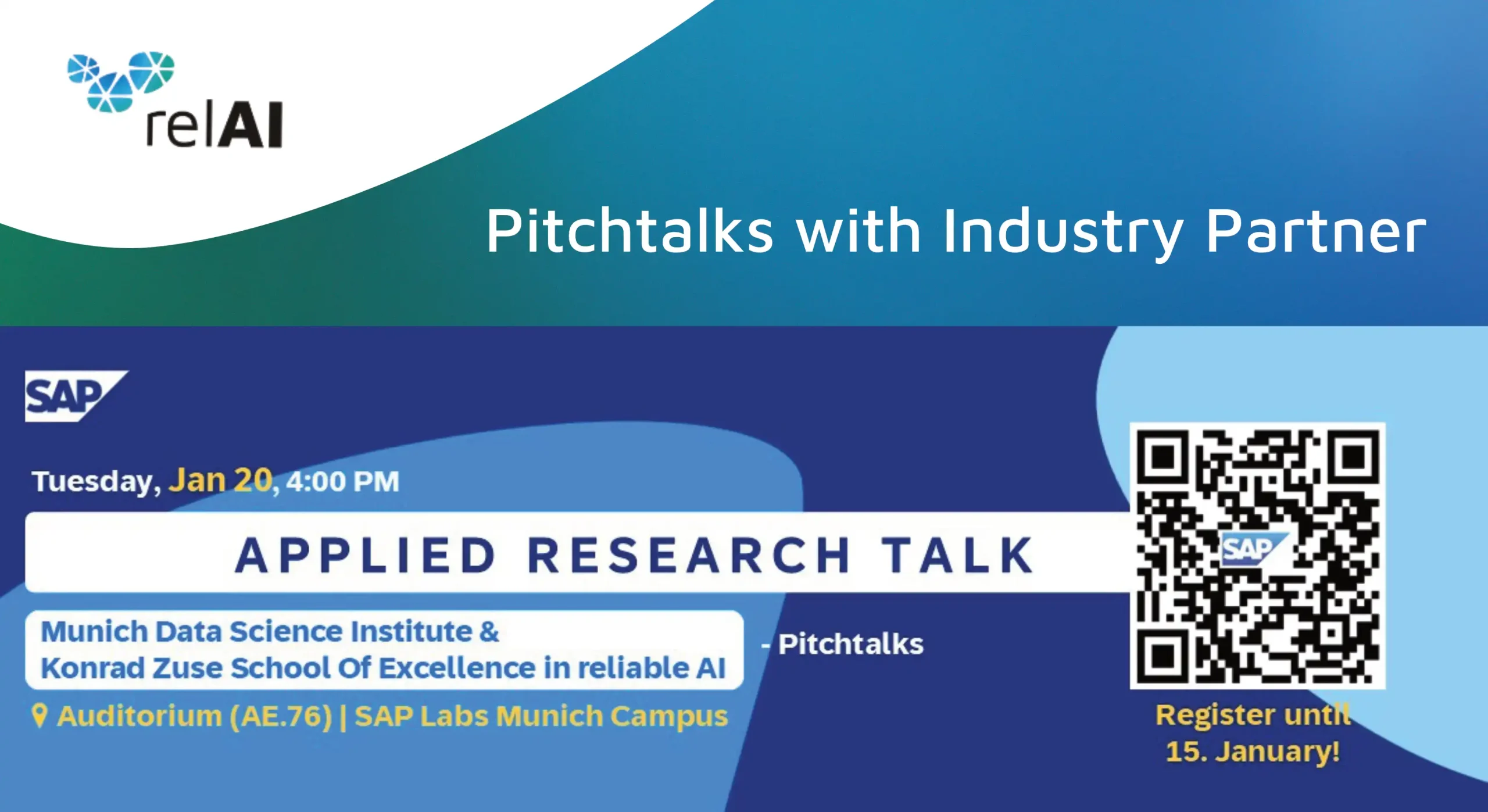 relAI

Pitchtalks with Industry Partner

SAP

Tuesday, Jan 20, 4:00 PM

APPLIED RESEARCH TALK

Munich Data Science Institute & Konrad Zuse School Of Excellence in reliable AI

- Pitchtalks

Auditorium (AE.76) | SAP Labs Munich Campus

SAP

Register until 15. January!